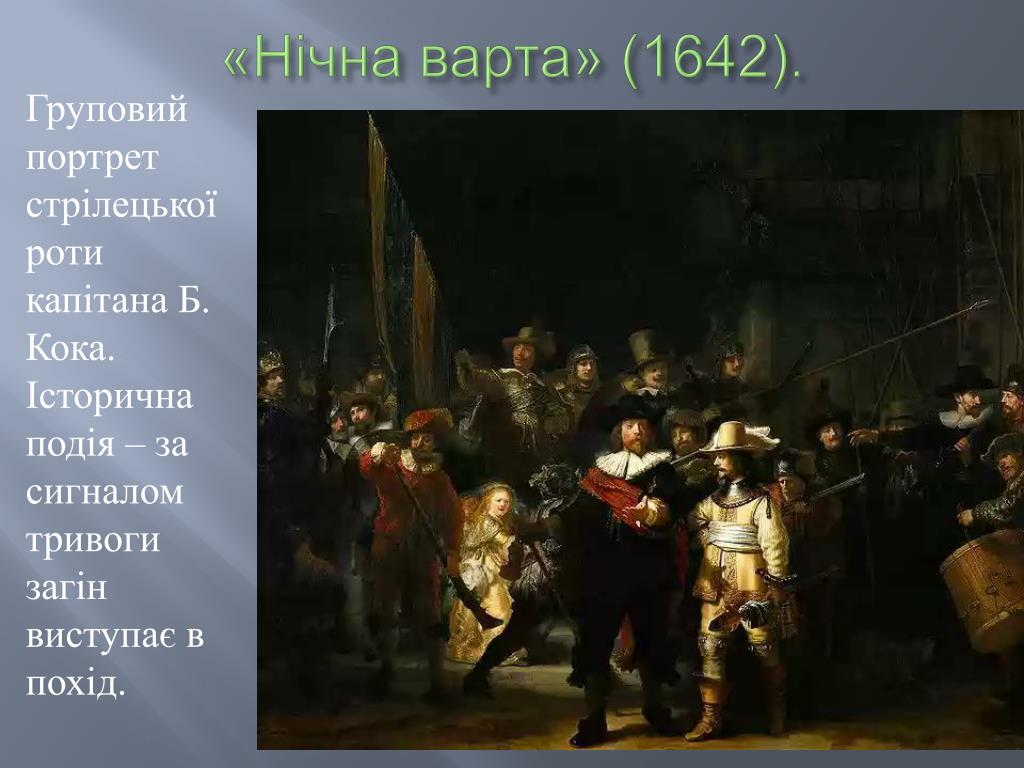 «Нічна варта» (1642).

Груповий портрет стрілецької роти капітана Б. Кока. Історична подія – за сигналом тривоги загін виступає в похід.